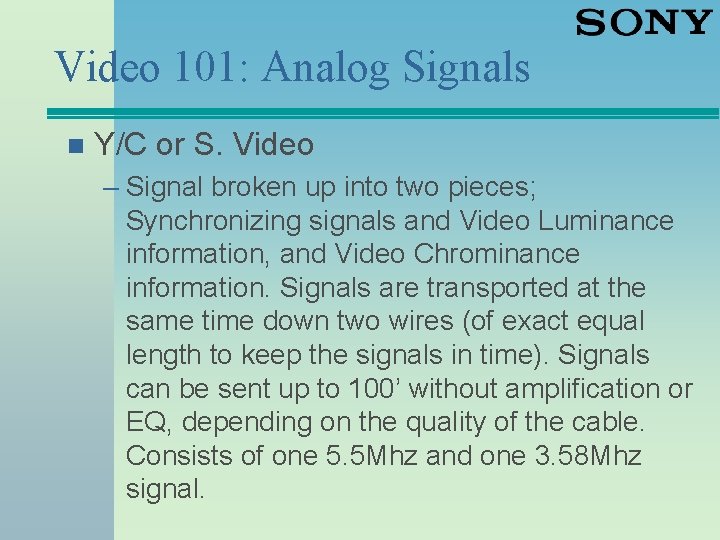 SONY

Video 101: Analog Signals

Y/C or S. Video

– Signal broken up into two pieces; Synchronizing signals and Video Luminance information, and Video Chrominance information. Signals are transported at the same time down two wires (of exact equal length to keep the signals in time). Signals can be sent up to 100’ without amplification or EQ, depending on the quality of the cable. Consists of one 5.5Mhz and one 3.58Mhz signal.